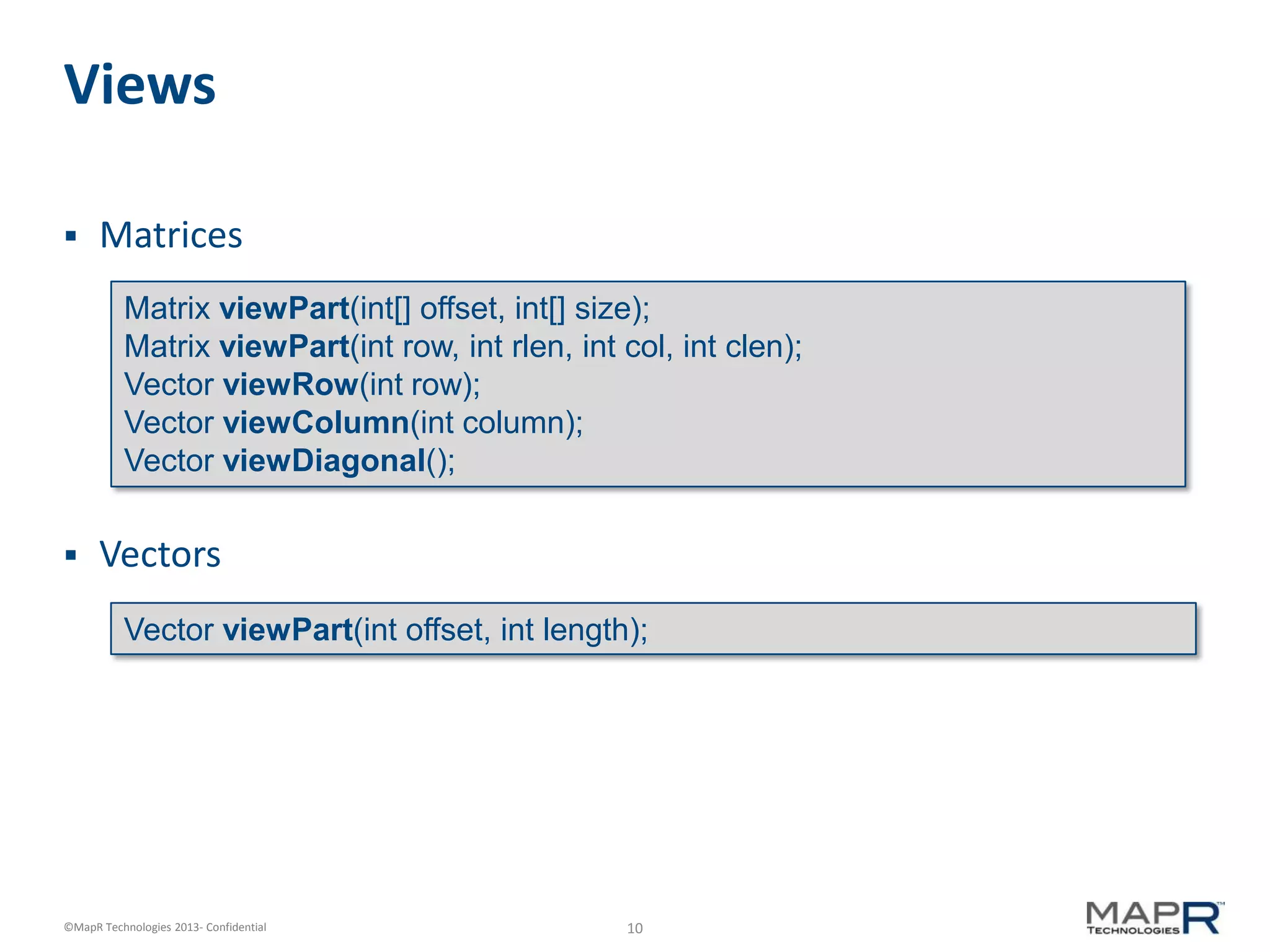 Views

▪ Matrices

Matrix viewPart(int[] offset, int[] size);
Matrix viewPart(int row, int rlen, int col, int clen);
Vector viewRow(int row);
Vector viewColumn(int column);
Vector viewDiagonal();

▪ Vectors

Vector viewPart(int offset, int length);

©MapR Technologies 2013- Confidential

10

MAPR™ TECHNOLOGIES